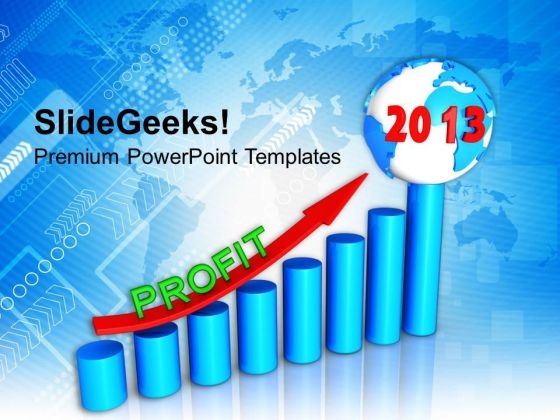 SlideGeeks!
Premium PowerPoint Templates

2013

PROFIT